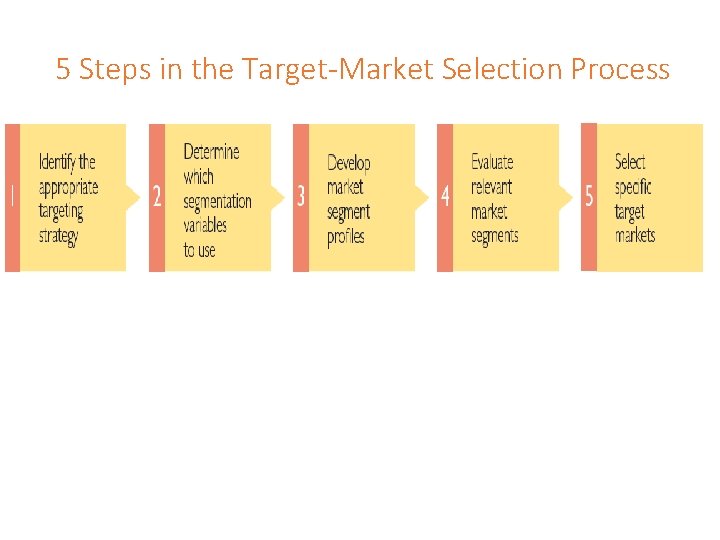 5 Steps in the Target-Market Selection Process

1 Identify the appropriate targeting strategy

2 Determine which segmentation variables to use

3 Develop market segment profiles

4 Evaluate relevant market segments

5 Select specific target markets